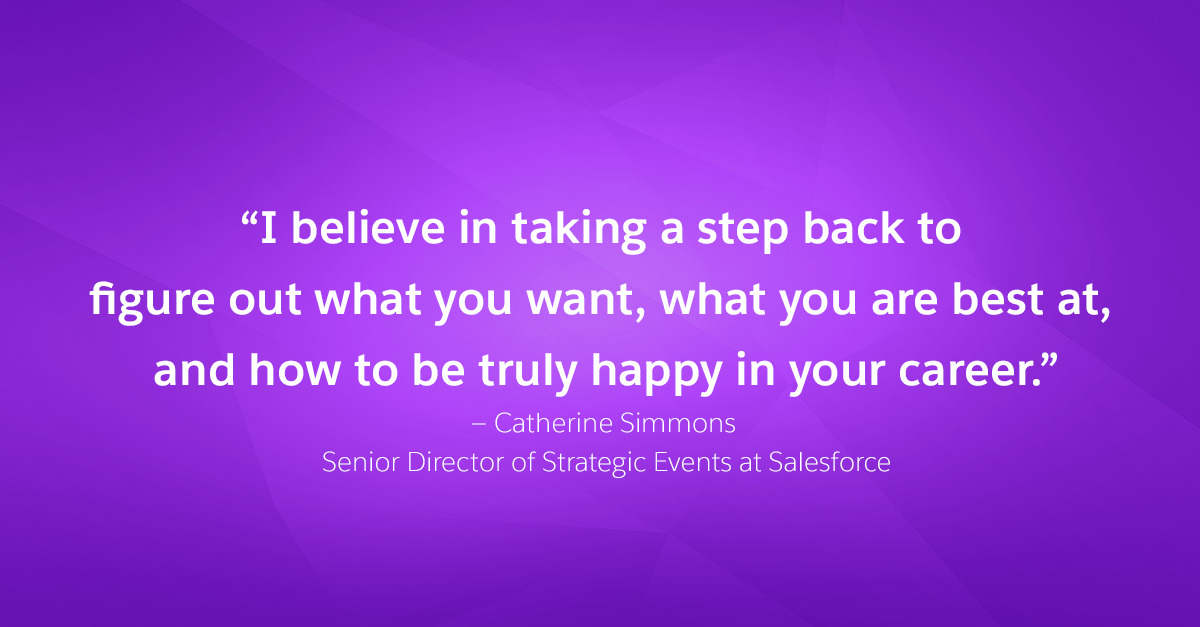 “I believe in taking a step back to figure out what you want, what you are best at, and how to be truly happy in your career.”

– Catherine Simmons
Senior Director of Strategic Events at Salesforce